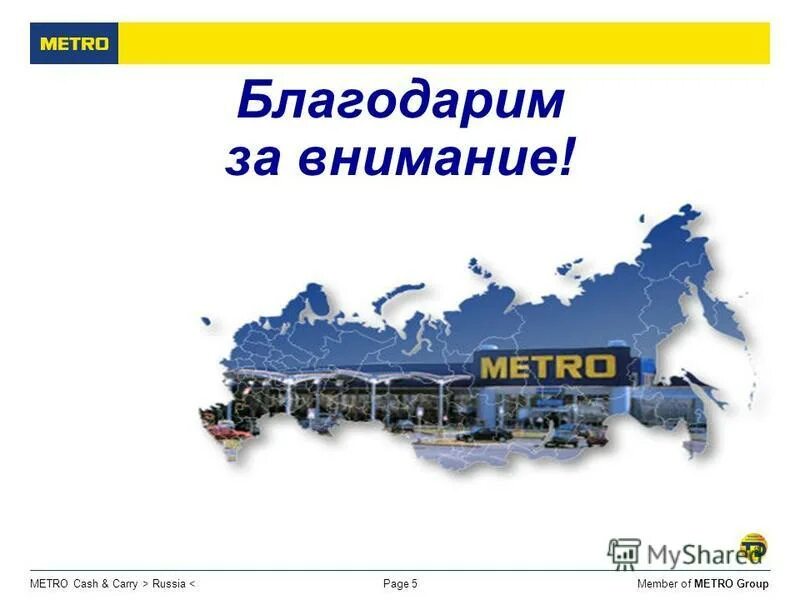 METRO

Благодарим за внимание!

METRO

MyShared

METRO Cash & Carry > Russia <

Page 5

Member of METRO Group